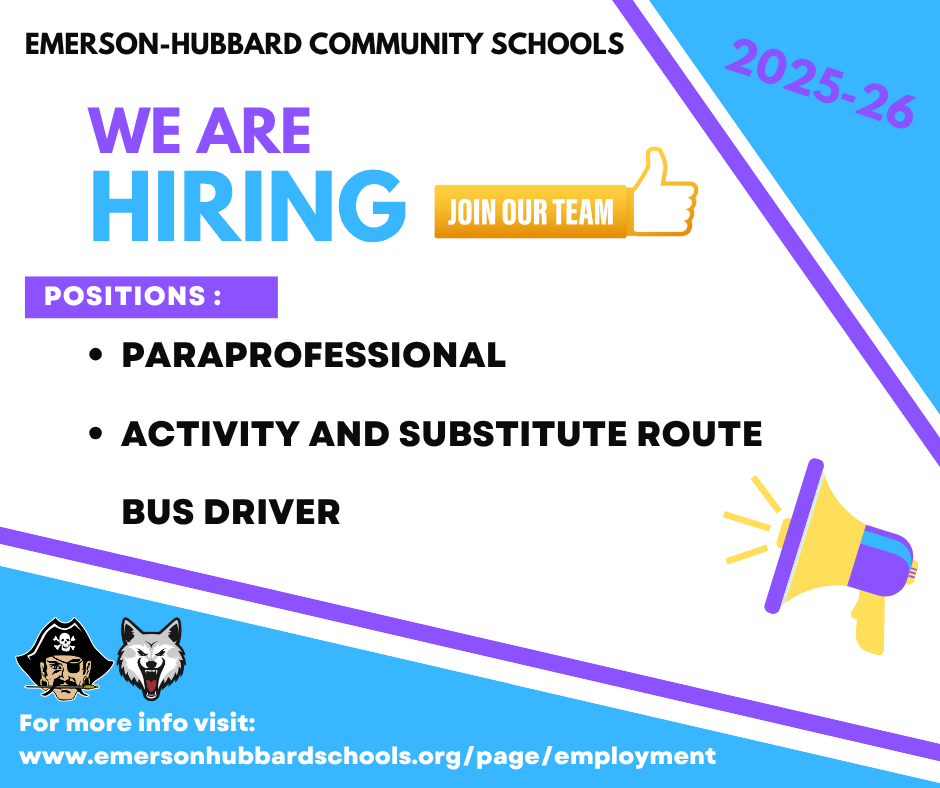 EMERSON-HUBBARD COMMUNITY SCHOOLS

2025-26

WE ARE
HIRING

JOIN OUR TEAM

POSITIONS :

• PARAPROFESSIONAL

• ACTIVITY AND SUBSTITUTE ROUTE BUS DRIVER

For more info visit:
www.emersonhubbardschools.org/page/employment